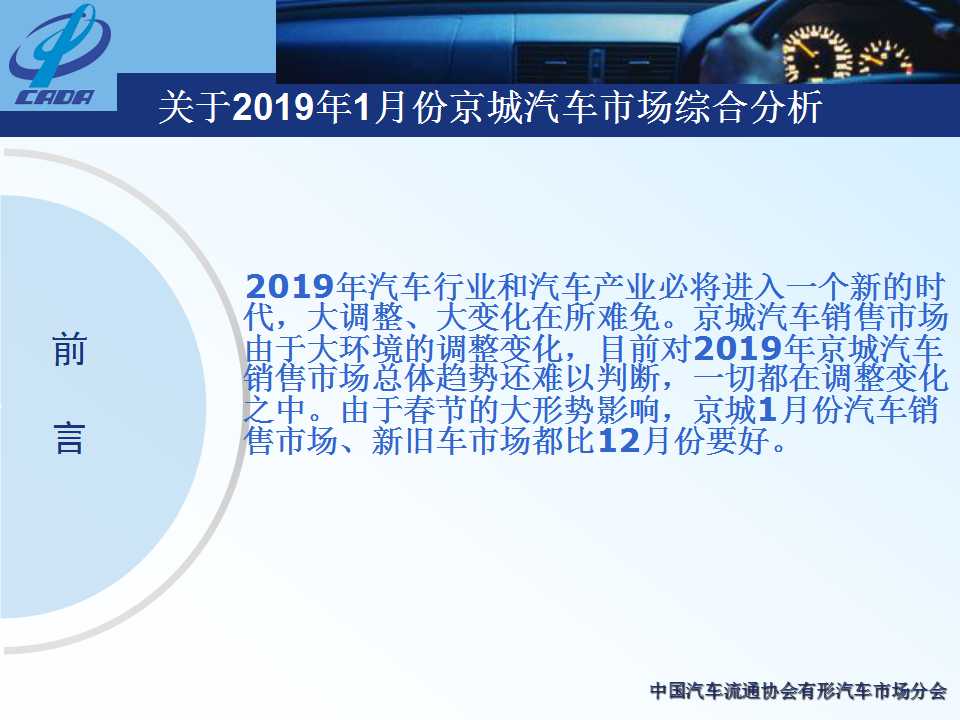 CADA

关于2019年1月份京城汽车市场综合分析

前
言

2019年汽车行业和汽车产业必将进入一个新的时代，大调整、大变化在所难免。京城汽车销售市场由于大环境的调整变化，目前对2019年京城汽车销售市场总体趋势还难以判断，一切都在调整变化之中。由于春节的大形势影响，京城1月份汽车销售市场、新旧车市场都比12月份要好。

中国汽车流通协会有形汽车市场分会